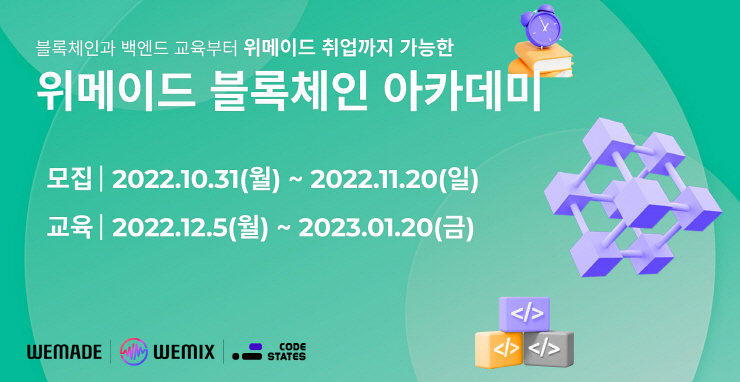 블록체인과 백엔드 교육부터 위메이드 취업까지 가능한

위메이드 블록체인 아카데미

모집 | 2022.10.31(월) ~ 2022.11.20(일)

교육 | 2022.12.5(월) ~ 2023.01.20(금)

</>

</> </>

WEMADE | WEMIX | CODE STATES